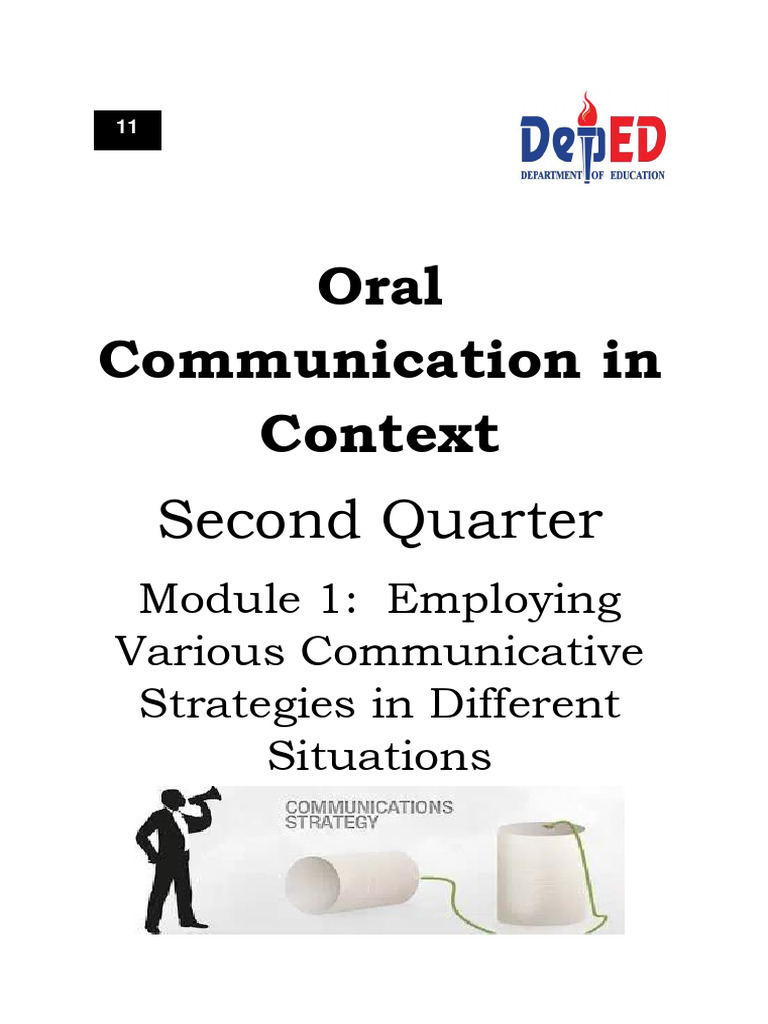 11

DepED
DEPARTMENT OF EDUCATION

Oral Communication in Context

Second Quarter

Module 1: Employing Various Communicative Strategies in Different Situations

COMMUNICATIONS STRATEGY